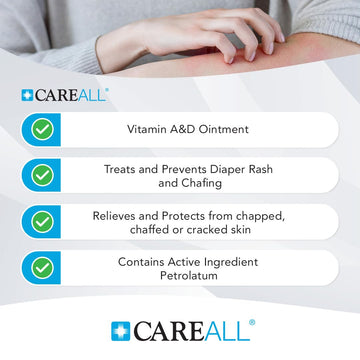 CAREALL®

Vitamin A&D Ointment

Treats and Prevents Diaper Rash and Chafing

Relieves and Protects from chapped, chaffed or cracked skin

Contains Active Ingredient Petrolatum

CAREALL®